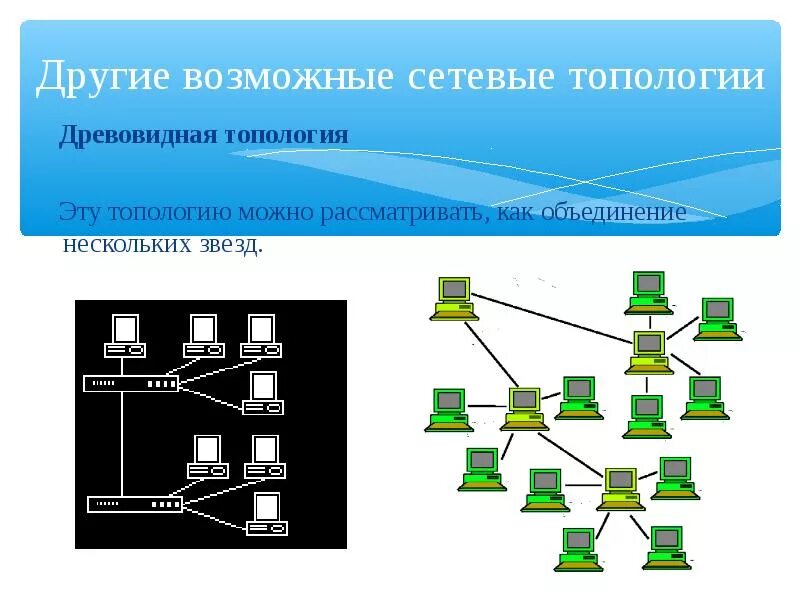 Другие возможные сетевые топологии

Древовидная топология

Эту топологию можно рассматривать, как объединение нескольких звезд.